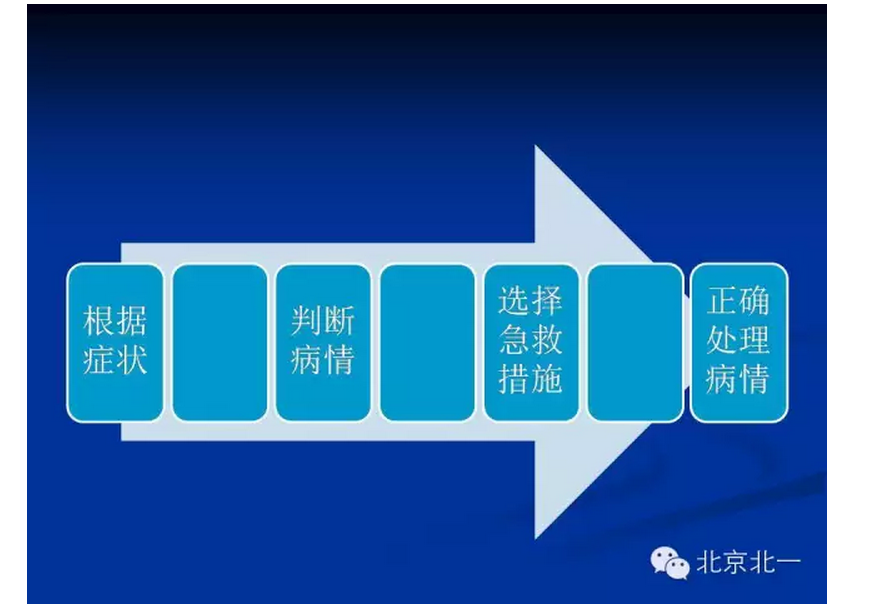 根据症状

判断病情

选择急救措施

正确处理病情

北京北一